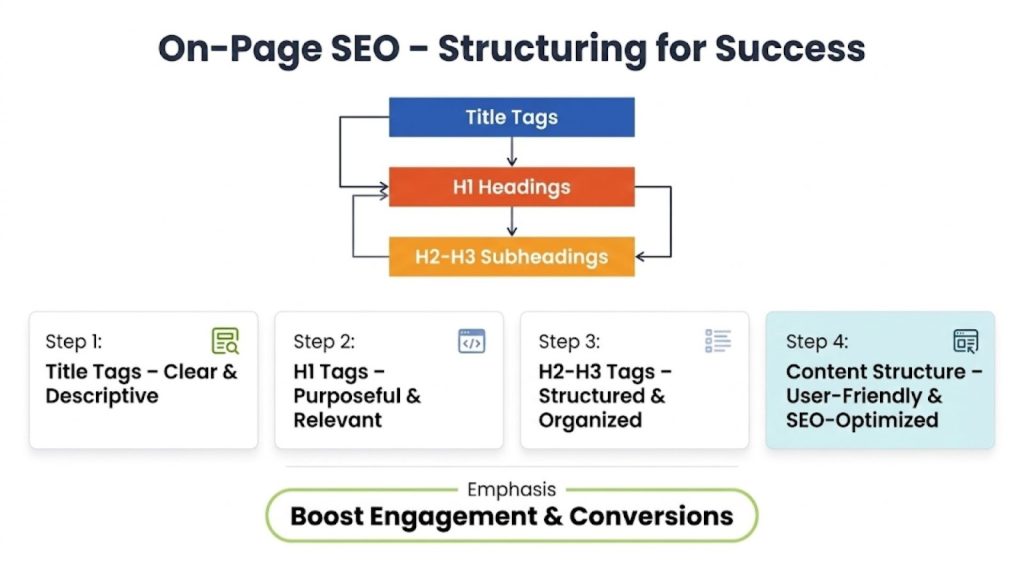 On-Page SEO – Structuring for Success

Title Tags

H1 Headings

H2-H3 Subheadings

Step 1:
Title Tags – Clear & Descriptive

Step 2:
H1 Tags – Purposeful & Relevant

Step 3:
H2-H3 Tags – Structured & Organized

Step 4:
Content Structure – User-Friendly & SEO-Optimized

Emphasis
Boost Engagement & Conversions